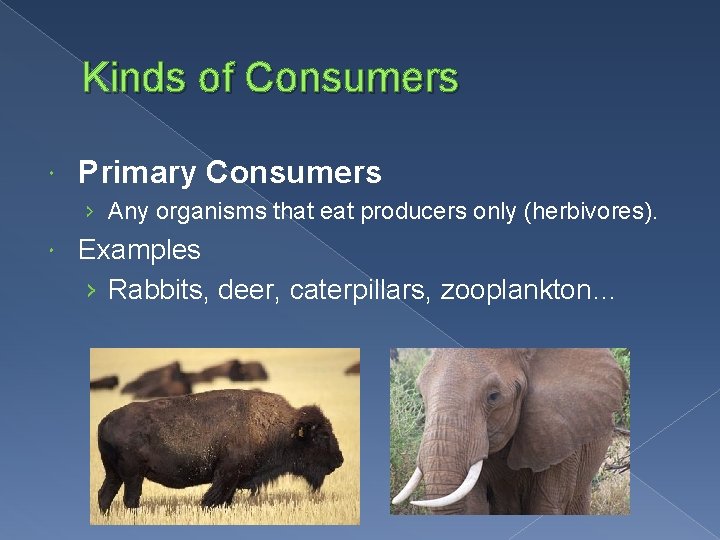 Kinds of Consumers

Primary Consumers

› Any organisms that eat producers only (herbivores).

Examples

› Rabbits, deer, caterpillars, zooplankton…